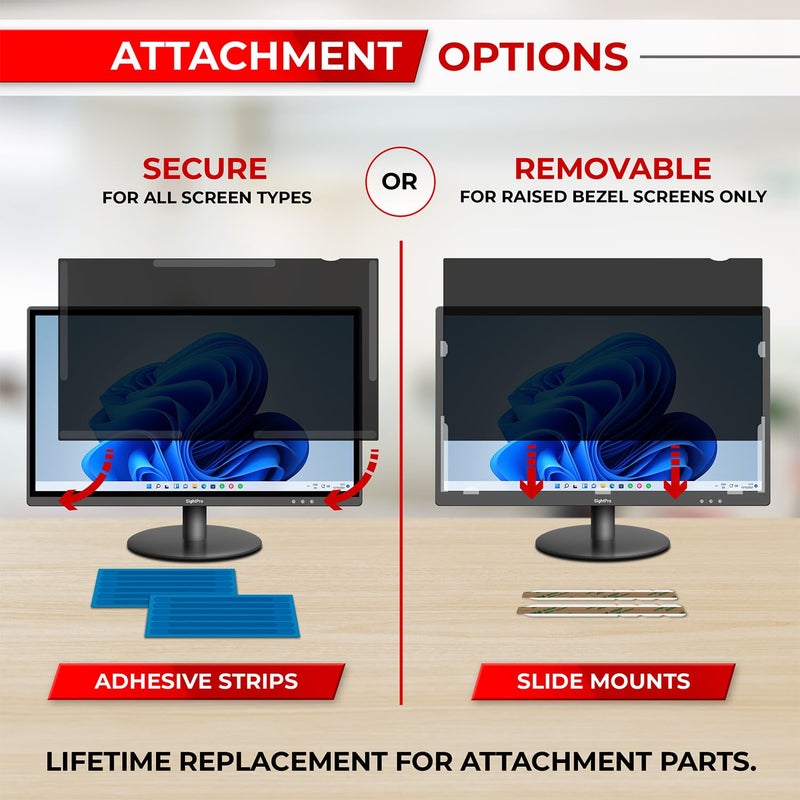 ATTACHMENT OPTIONS

SECURE
FOR ALL SCREEN TYPES

OR

REMOVABLE
FOR RAISED BEZEL SCREENS ONLY

SightPro

SightPro

ADHESIVE STRIPS

SLIDE MOUNTS

LIFETIME REPLACEMENT FOR ATTACHMENT PARTS.